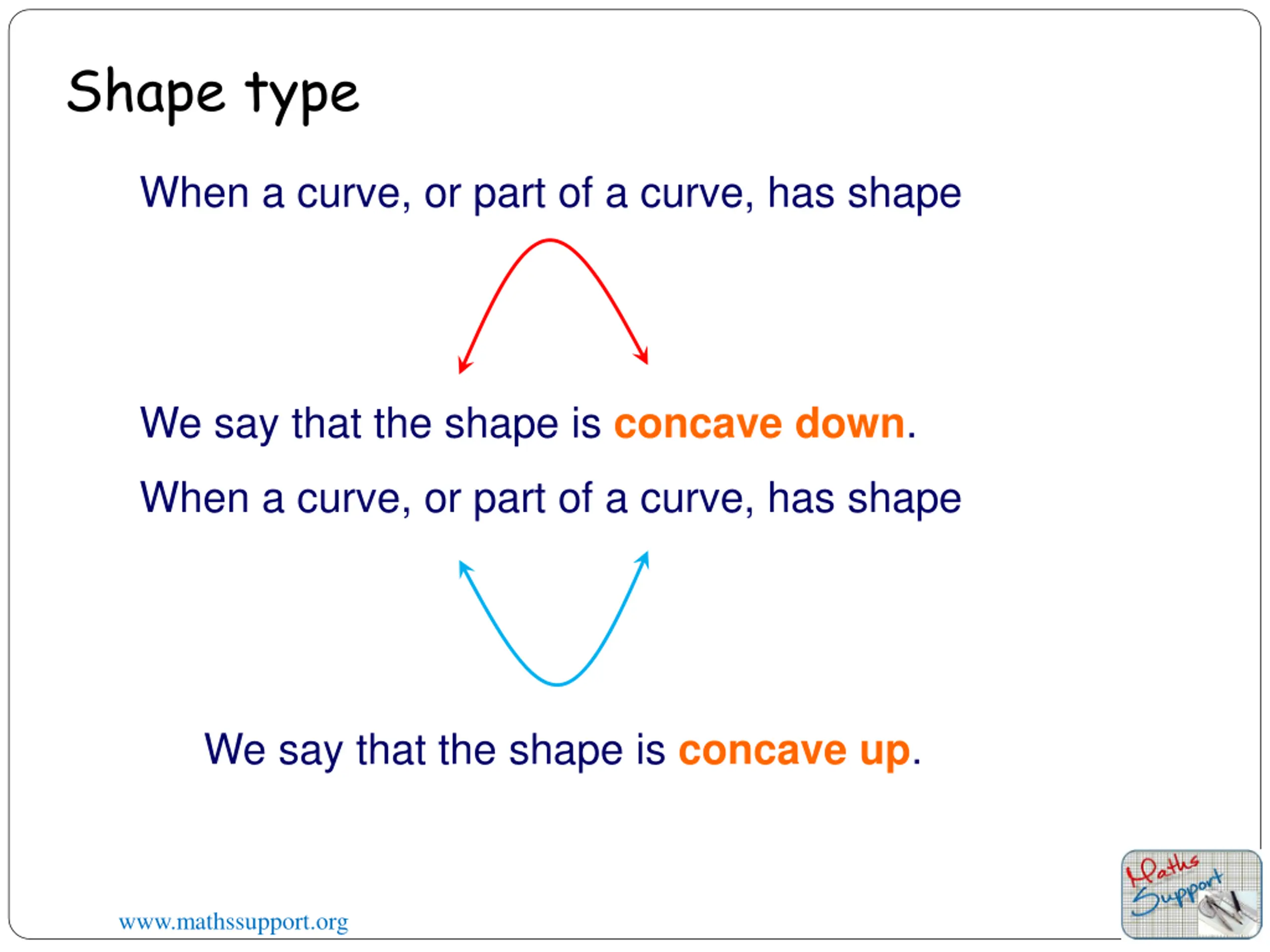 Shape type

When a curve, or part of a curve, has shape

We say that the shape is concave down.

When a curve, or part of a curve, has shape

We say that the shape is concave up.

www.mathssupport.org

Maths Support